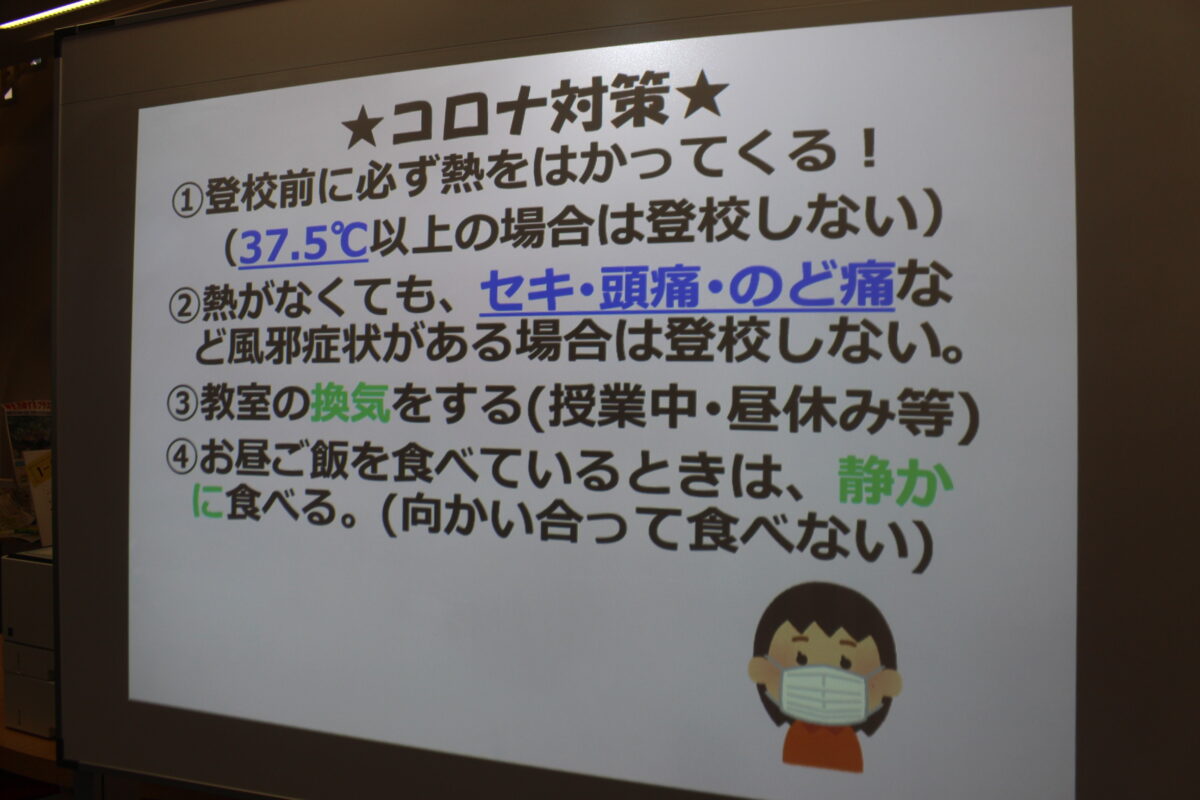 ★コロナ対策★

①登校前に必ず熱をはかってくる！
（37.5℃以上の場合は登校しない）

②熱がなくても、セキ・頭痛・のど痛など風邪症状がある場合は登校しない。

③教室の換気をする(授業中・昼休み等)

④お昼ご飯を食べているときは、静かに食べる。(向かい合って食べない)